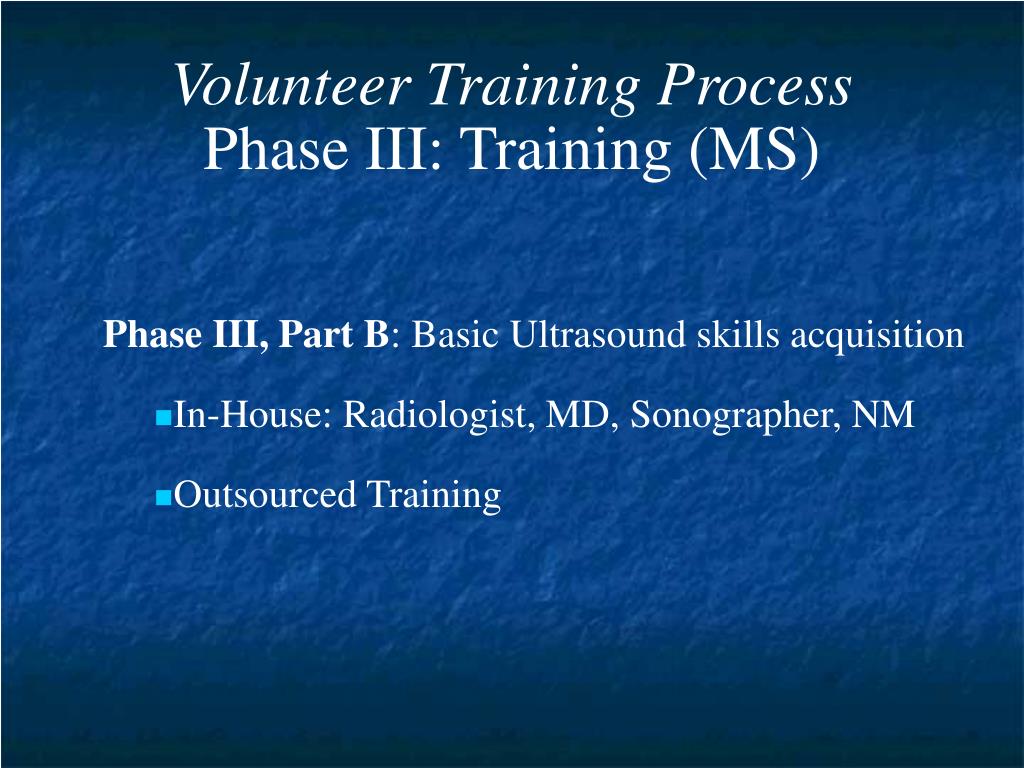 Volunteer Training Process
Phase III: Training (MS)

Phase III, Part B: Basic Ultrasound skills acquisition

In-House: Radiologist, MD, Sonographer, NM

Outsourced Training